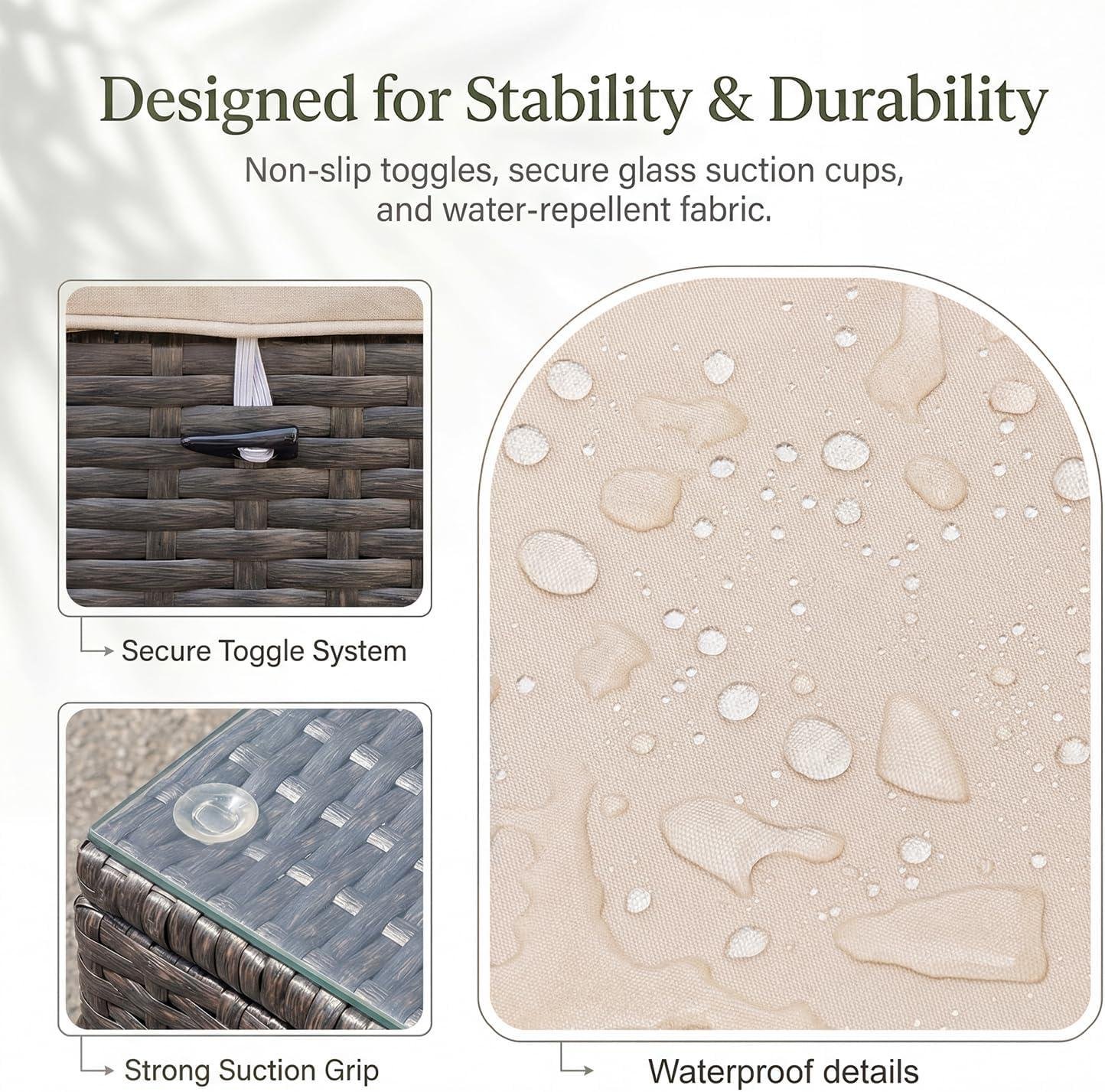 Designed for Stability & Durability

Non-slip toggles, secure glass suction cups, and water-repellent fabric.

Secure Toggle System

Strong Suction Grip

Waterproof details